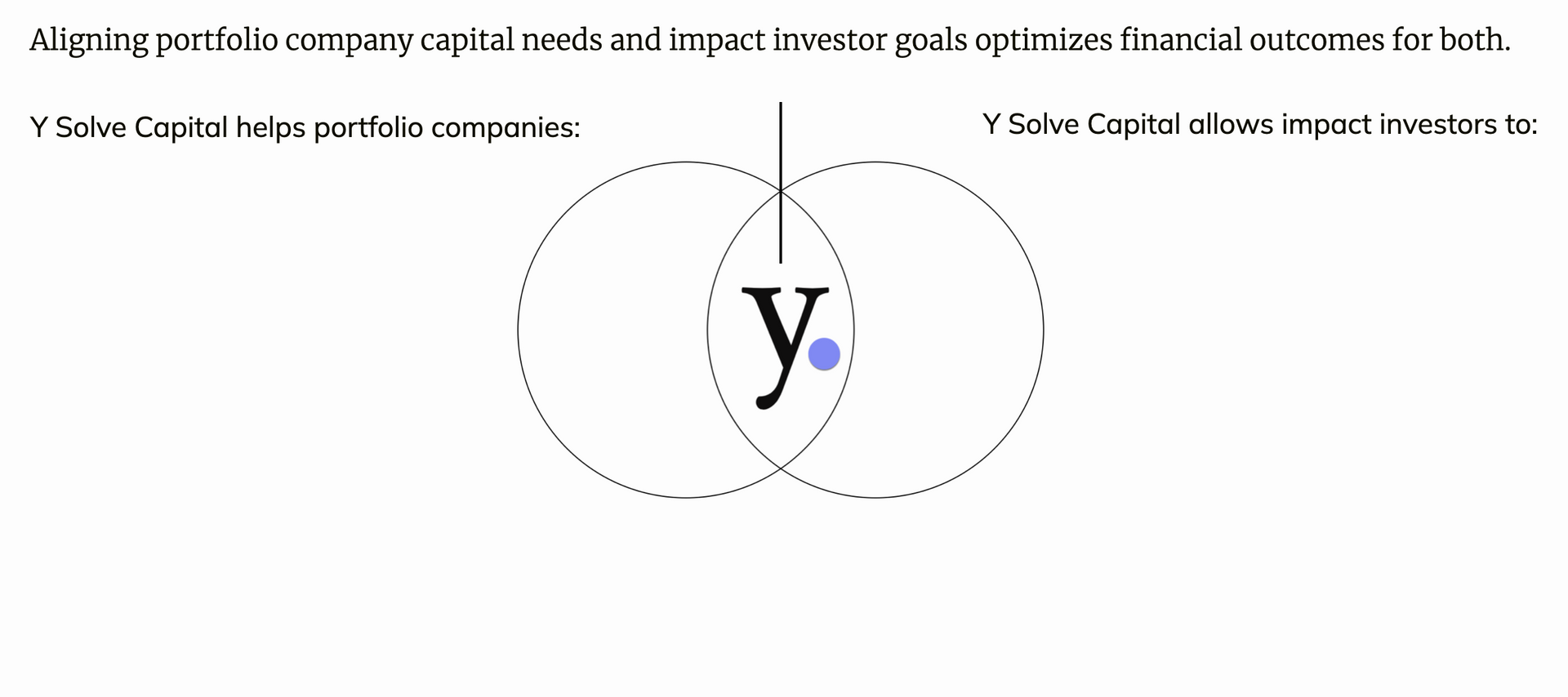 Aligning portfolio company capital needs and impact investor goals optimizes financial outcomes for both.

Y Solve Capital helps portfolio companies:

Y Solve Capital allows impact investors to:

y